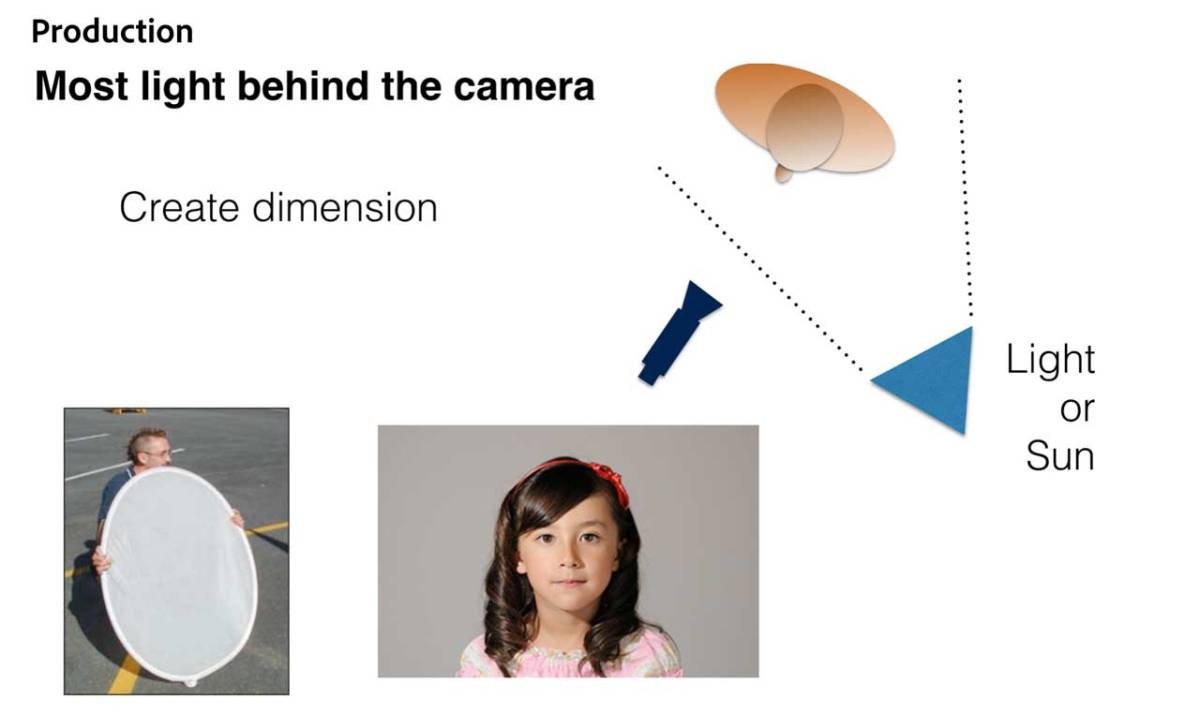 Production

Most light behind the camera

Create dimension

Light
or
Sun